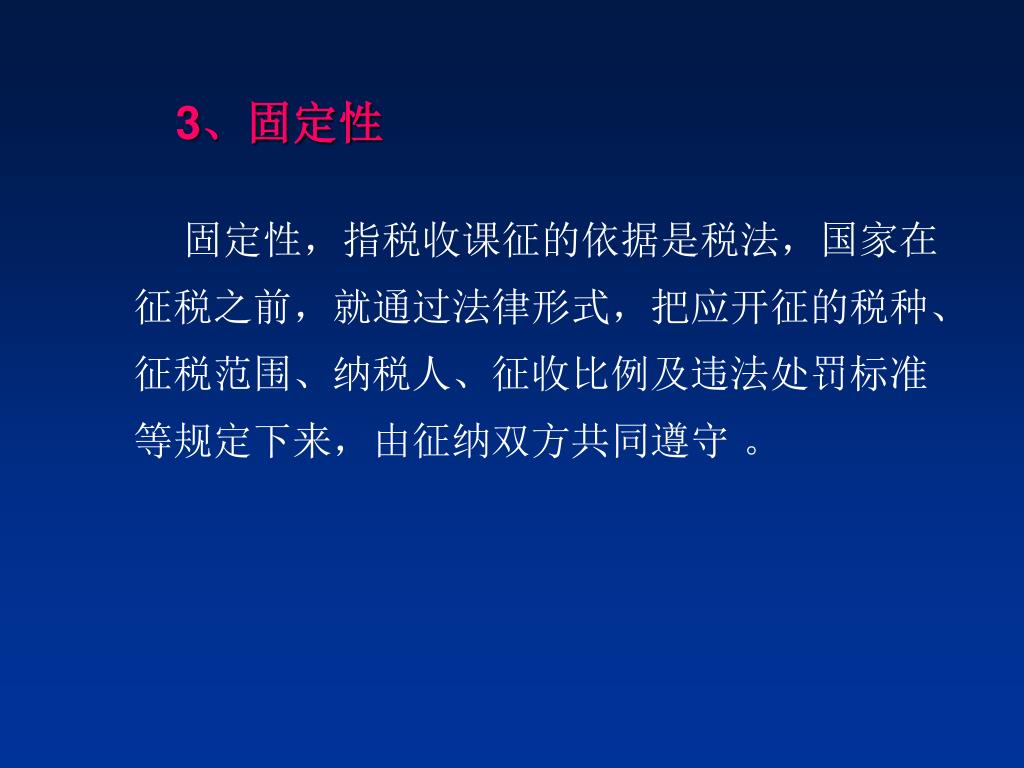 3、固定性

固定性，指税收课征的依据是税法，国家在征税之前，就通过法律形式，把应开征的税种、征税范围、纳税人、征收比例及违法处罚标准等规定下来，由征纳双方共同遵守 。